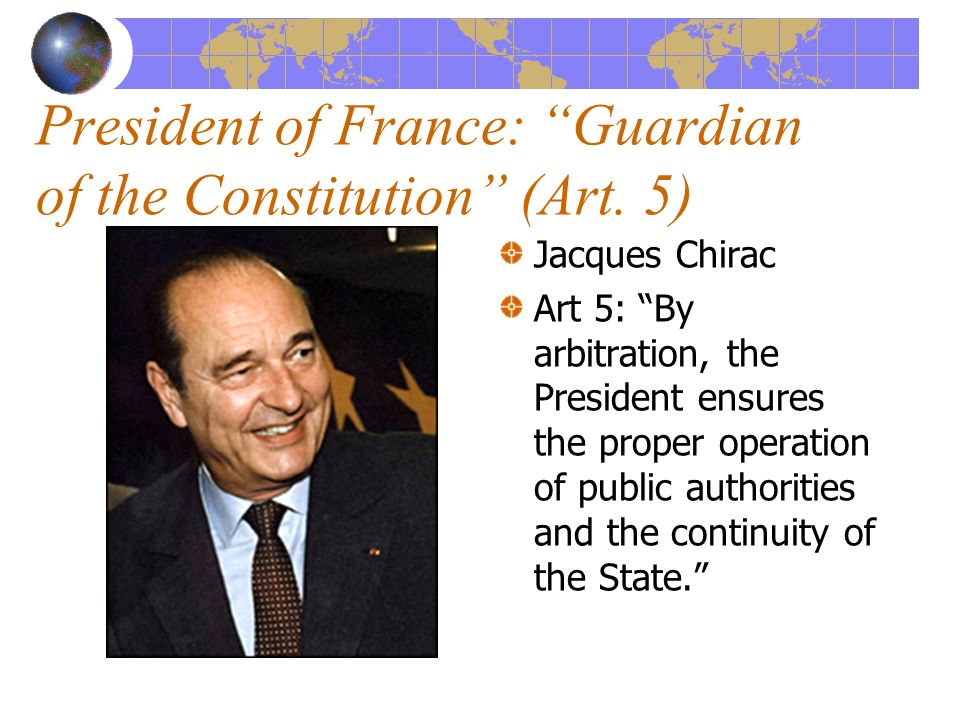 President of France: “Guardian of the Constitution” (Art. 5)

Jacques Chirac

Art 5: “By arbitration, the President ensures the proper operation of public authorities and the continuity of the State.”